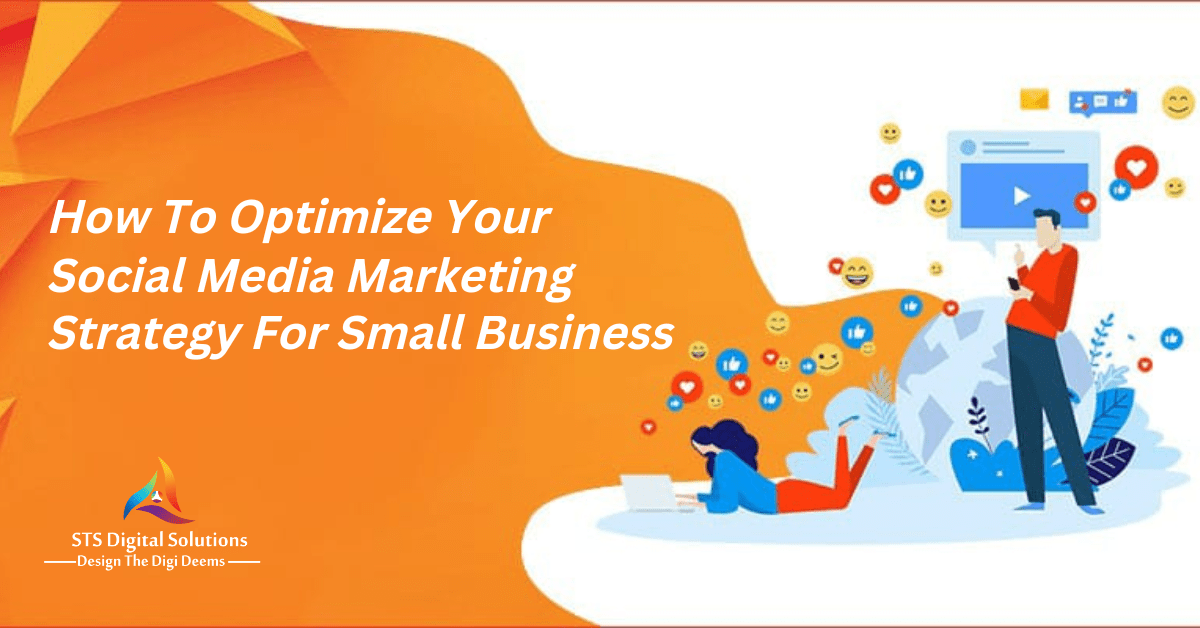 How To Optimize Your Social Media Marketing Strategy For Small Business

STS Digital Solutions
Design The Digi Deems